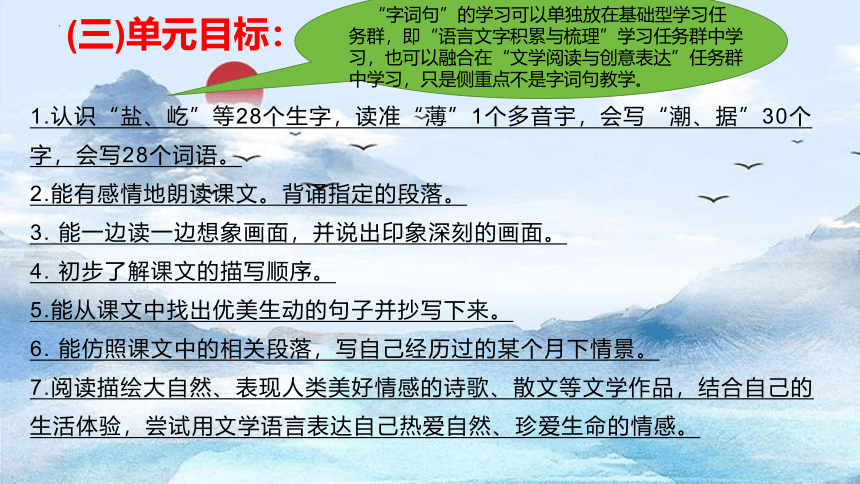 (三)单元目标：

“字词句”的学习可以单独放在基础型学习任务群，即“语言文字积累与梳理”学习任务群中学习，也可以融合在“文学阅读与创意表达”任务群中学习，只是侧重点不是字词句教学。

1.认识“盐、屹”等28个生字，读准“薄”1个多音字，会写“潮、据”30个字，会写28个词语。

2.能有感情地朗读课文。背诵指定的段落。

3. 能一边读一边想象画面，并说出印象深刻的画面。

4. 初步了解课文的描写顺序。

5.能从课文中找出优美生动的句子并抄写下来。

6. 能仿照课文中的相关段落，写自己经历过的某个月下情景。

7.阅读描绘大自然、表现人类美好情感的诗歌、散文等文学作品，结合自己的生活体验，尝试用文学语言表达自己热爱自然、珍爱生命的情感。